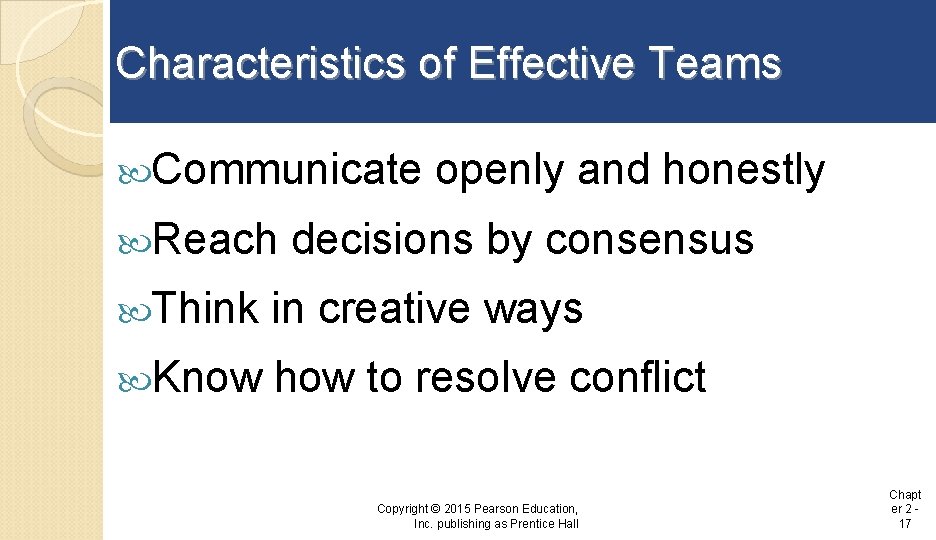 Characteristics of Effective Teams

Communicate openly and honestly

Reach decisions by consensus

Think in creative ways

Know how to resolve conflict

Copyright © 2015 Pearson Education, Inc. publishing as Prentice Hall

Chapter 2 - 17